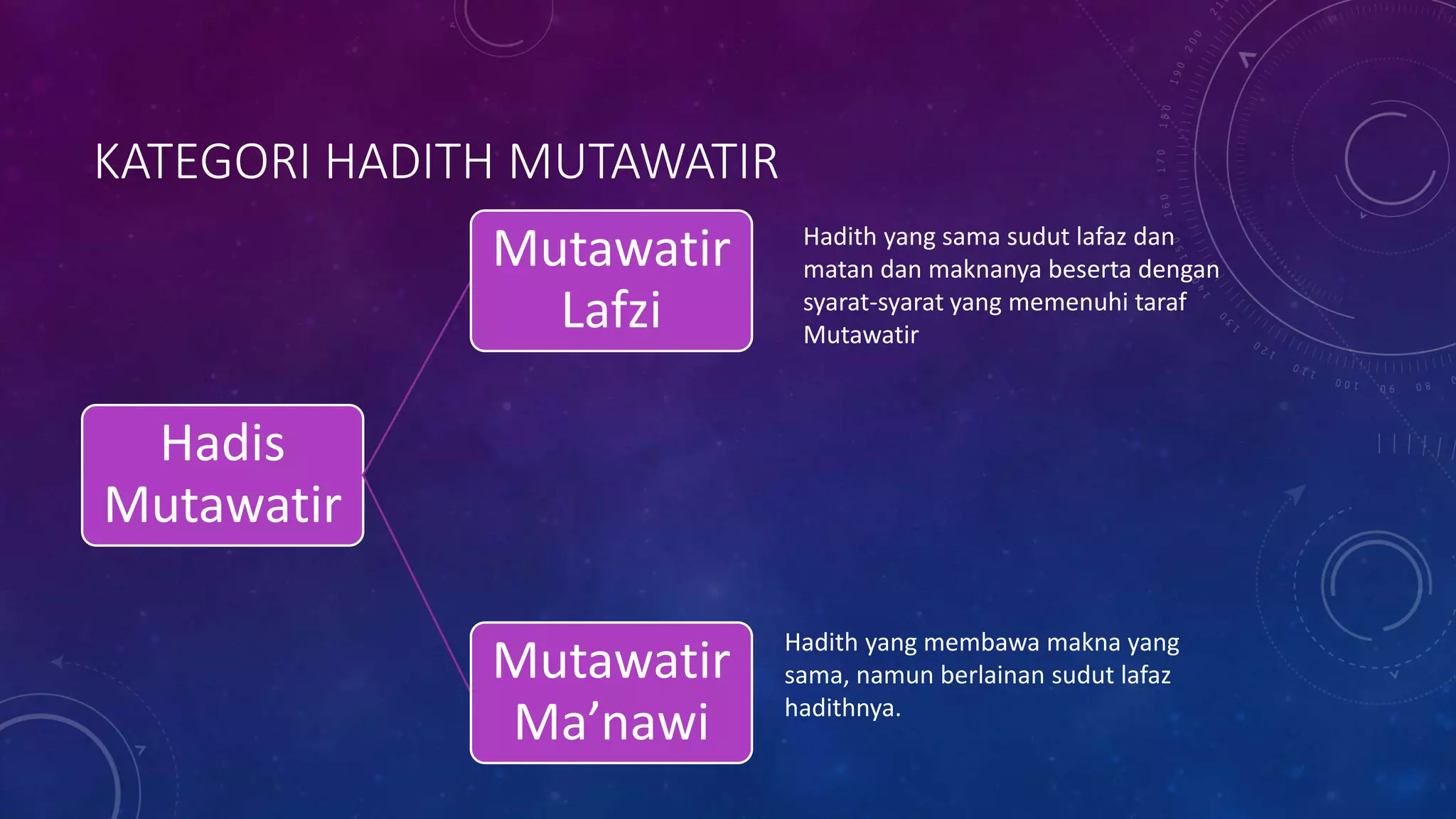 KATEGORI HADITH MUTAWATIR

Hadis Mutawatir

Mutawatir Lafzi

Hadith yang sama sudut lafaz dan matan dan maknanya beserta dengan syarat-syarat yang memenuhi taraf Mutawatir

Mutawatir Ma’nawi

Hadith yang membawa makna yang sama, namun berlainan sudut lafaz hadithnya.